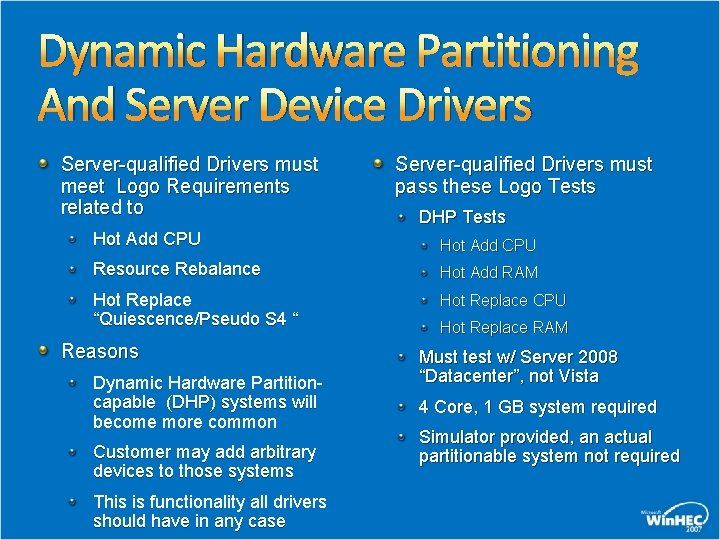 Dynamic Hardware Partitioning And Server Device Drivers

Server-qualified Drivers must meet Logo Requirements related to

Hot Add CPU

Resource Rebalance

Hot Replace "Quiescence/Pseudo S4 "

Reasons

Dynamic Hardware Partition-capable (DHP) systems will become more common

Customer may add arbitrary devices to those systems

This is functionality all drivers should have in any case

Server-qualified Drivers must pass these Logo Tests

DHP Tests

Hot Add CPU

Hot Add RAM

Hot Replace CPU

Hot Replace RAM

Must test w/ Server 2008 "Datacenter", not Vista

4 Core, 1 GB system required

Simulator provided, an actual partitionable system not required

Microsoft WinHEC 2007